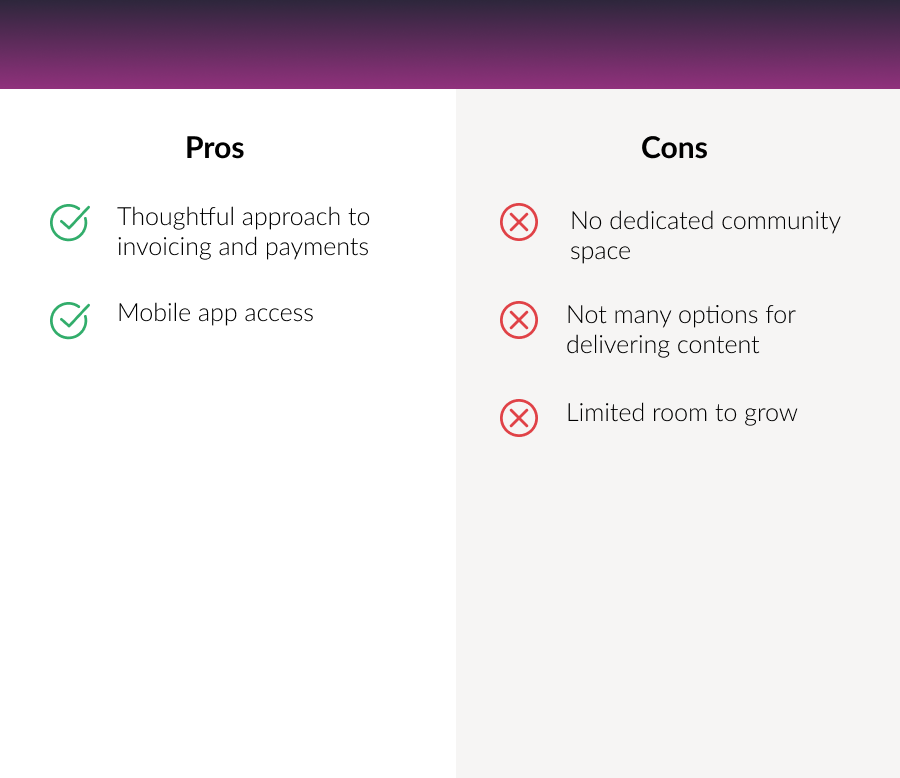 Pros

Thoughtful approach to invoicing and payments

Mobile app access

Cons

No dedicated community space

Not many options for delivering content

Limited room to grow